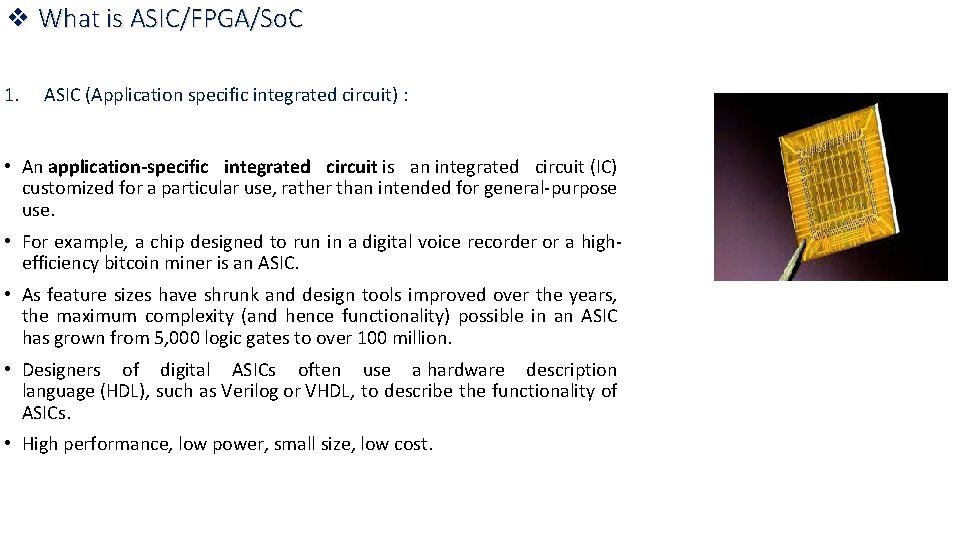 ❖ What is ASIC/FPGA/SoC

1. ASIC (Application specific integrated circuit) :

• An application-specific integrated circuit is an integrated circuit (IC) customized for a particular use, rather than intended for general-purpose use.

• For example, a chip designed to run in a digital voice recorder or a high-efficiency bitcoin miner is an ASIC.

• As feature sizes have shrunk and design tools improved over the years, the maximum complexity (and hence functionality) possible in an ASIC has grown from 5,000 logic gates to over 100 million.

• Designers of digital ASICs often use a hardware description language (HDL), such as Verilog or VHDL, to describe the functionality of ASICs.

• High performance, low power, small size, low cost.